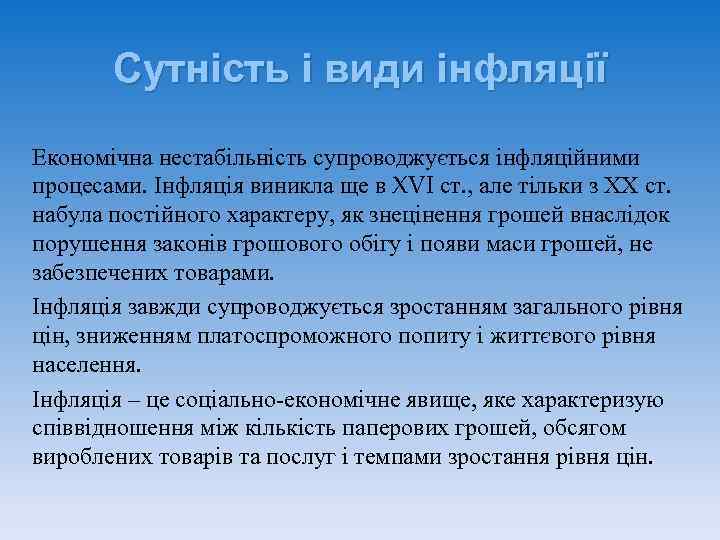 Сутність і види інфляції

Економічна нестабільність супроводжується інфляційними процесами. Інфляція виникла ще в XVI ст., але тільки з XX ст. набула постійного характеру, як знецінення грошей внаслідок порушення законів грошового обігу і появи маси грошей, не забезпечених товарами.

Інфляція завжди супроводжується зростанням загального рівня цін, зниженням платоспроможного попиту і життєвого рівня населення.

Інфляція – це соціально-економічне явище, яке характеризую співвідношення між кількість паперових грошей, обсягом вироблених товарів та послуг і темпами зростання рівня цін.